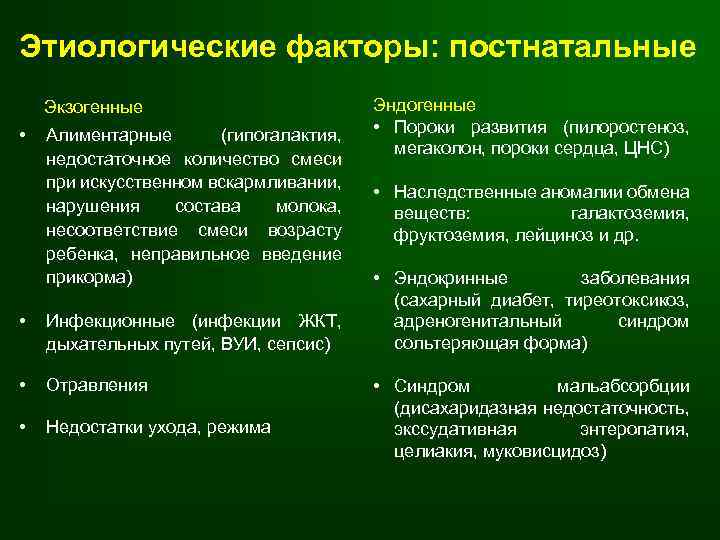 Этиологические факторы: постнатальные

Экзогенные

• Алиментарные (гипогалактия, недостаточное количество смеси при искусственном вскармливании, нарушения состава молока, несоответствие смеси возрасту ребенка, неправильное введение прикорма)

• Инфекционные (инфекции ЖКТ, дыхательных путей, ВУИ, сепсис)

• Отравления

• Недостатки ухода, режима

Эндогенные

• Пороки развития (пилоростеноз, мегаколон, пороки сердца, ЦНС)

• Наследственные аномалии обмена веществ: галактоземия, фруктоземия, лейциноз и др.

• Эндокринные заболевания (сахарный диабет, тиреотоксикоз, адреногенитальный синдром сольтеряющая форма)

• Синдром мальабсорбции (дисахаридазная недостаточность, экссудативная энтеропатия, целиакия, муковисцидоз)